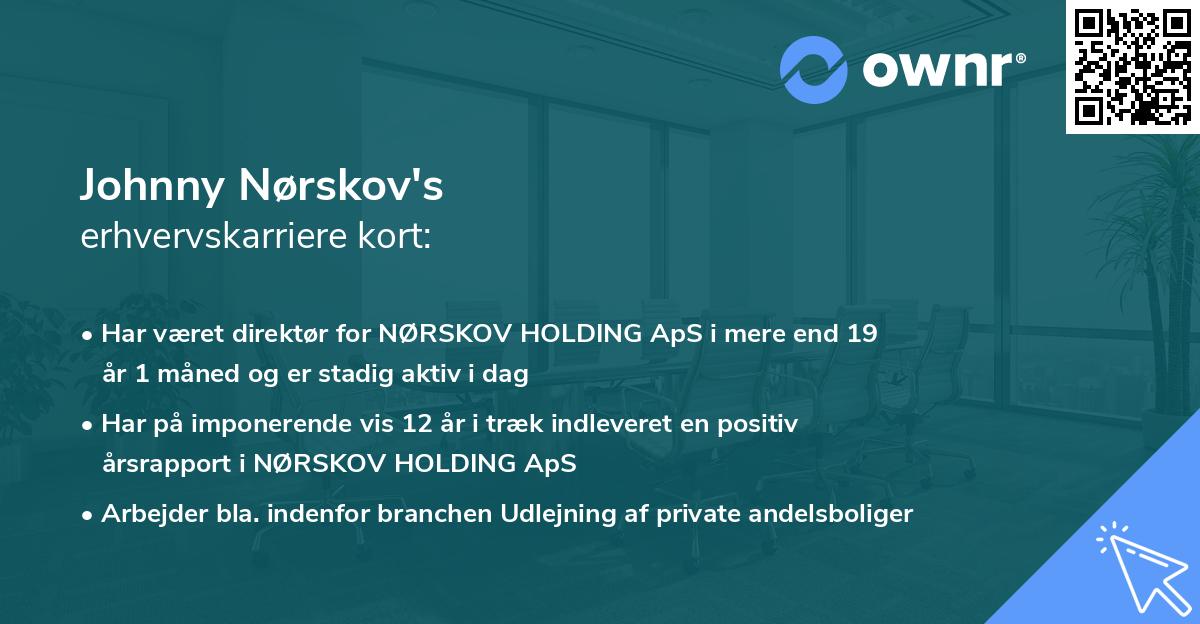 ownr®

Johnny Nørskov's
erhvervskarriere kort:

• Har været direktør for NØRSKOV HOLDING ApS i mere end 19 år 1 måned og er stadig aktiv i dag

• Har på imponerende vis 12 år i træk indleveret en positiv årsrapport i NØRSKOV HOLDING ApS

• Arbejder bla. indenfor branchen Udlejning af private andelsboliger